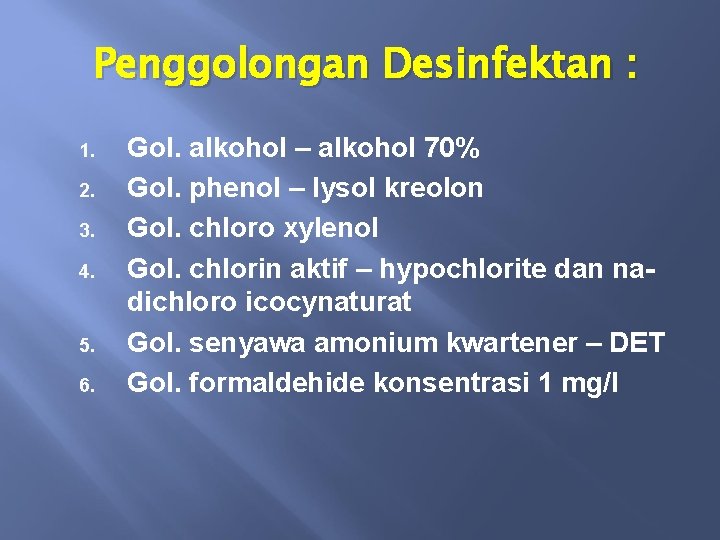 Penggolongan Desinfektan :

1. Gol. alkohol – alkohol 70%
2. Gol. phenol – lysol kreolon
3. Gol. chloro xylenol
4. Gol. chlorin aktif – hypochlorite dan na-dichloro icocynaturat
5. Gol. senyawa amonium kwartener – DET
6. Gol. formaldehide konsentrasi 1 mg/l